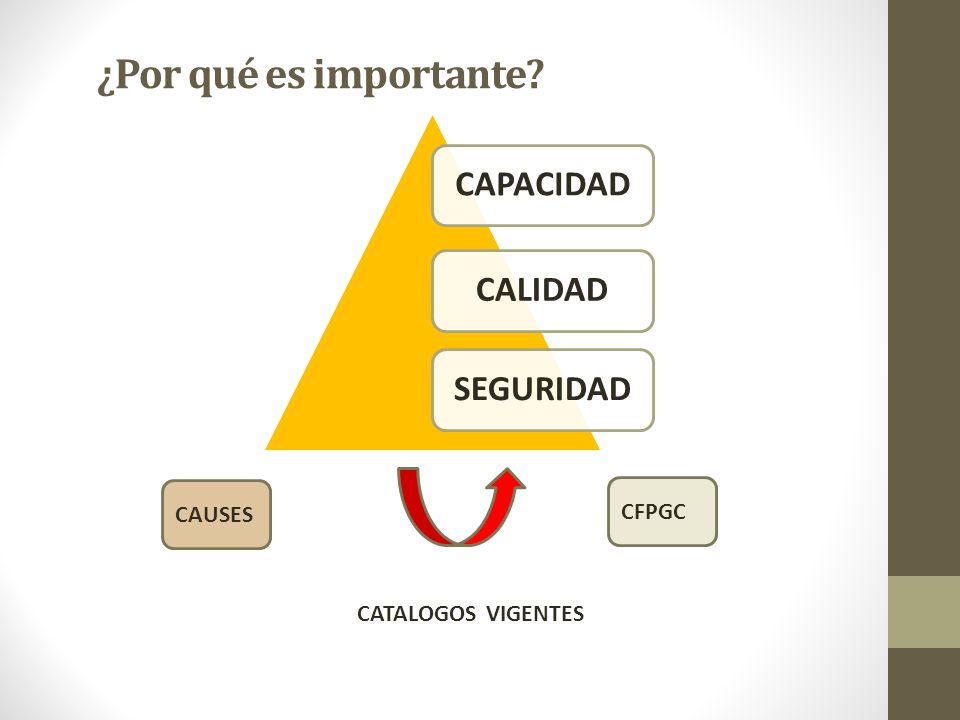 ¿Por qué es importante?

CAPACIDAD

CALIDAD

SEGURIDAD

CAUSES

CFPGC

CATALOGOS VIGENTES